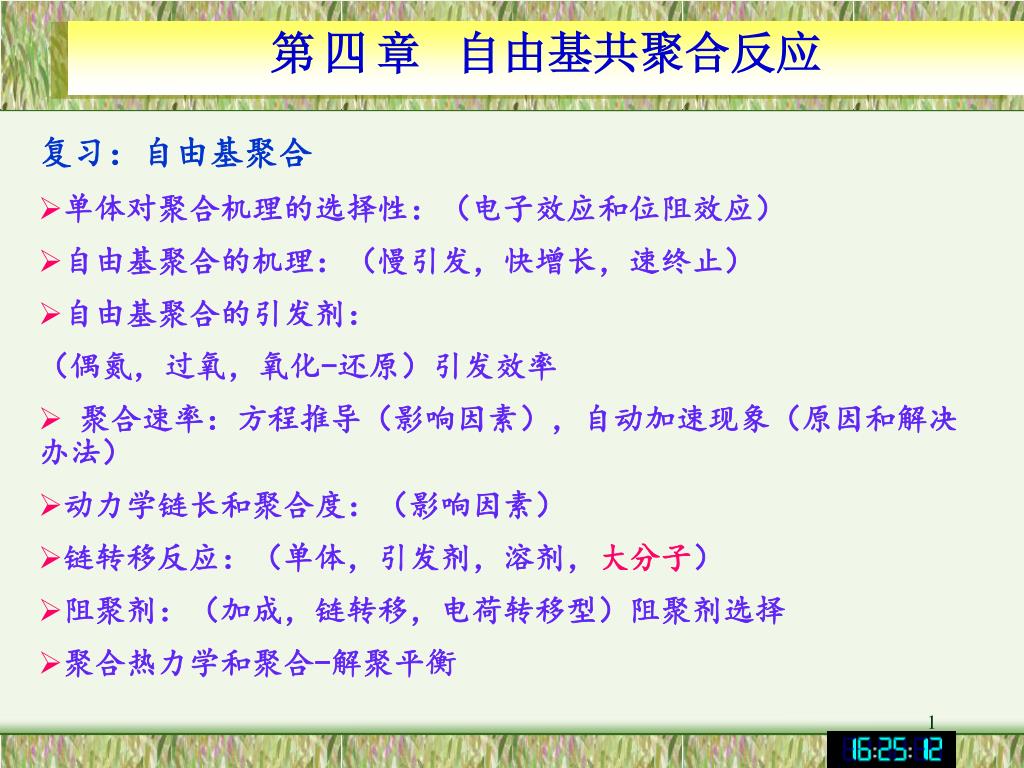 第四章　自由基共聚合反应

复习：自由基聚合

➢单体对聚合机理的选择性：（电子效应和位阻效应）

➢自由基聚合的机理：（慢引发，快增长，速终止）

➢自由基聚合的引发剂：

（偶氮，过氧，氧化-还原）引发效率

➢ 聚合速率：方程推导（影响因素），自动加速现象（原因和解决办法）

➢动力学链长和聚合度：（影响因素）

➢链转移反应：（单体，引发剂，溶剂，大分子）

➢阻聚剂：（加成，链转移，电荷转移型）阻聚剂选择

➢聚合热力学和聚合-解聚平衡

1

16:25:12